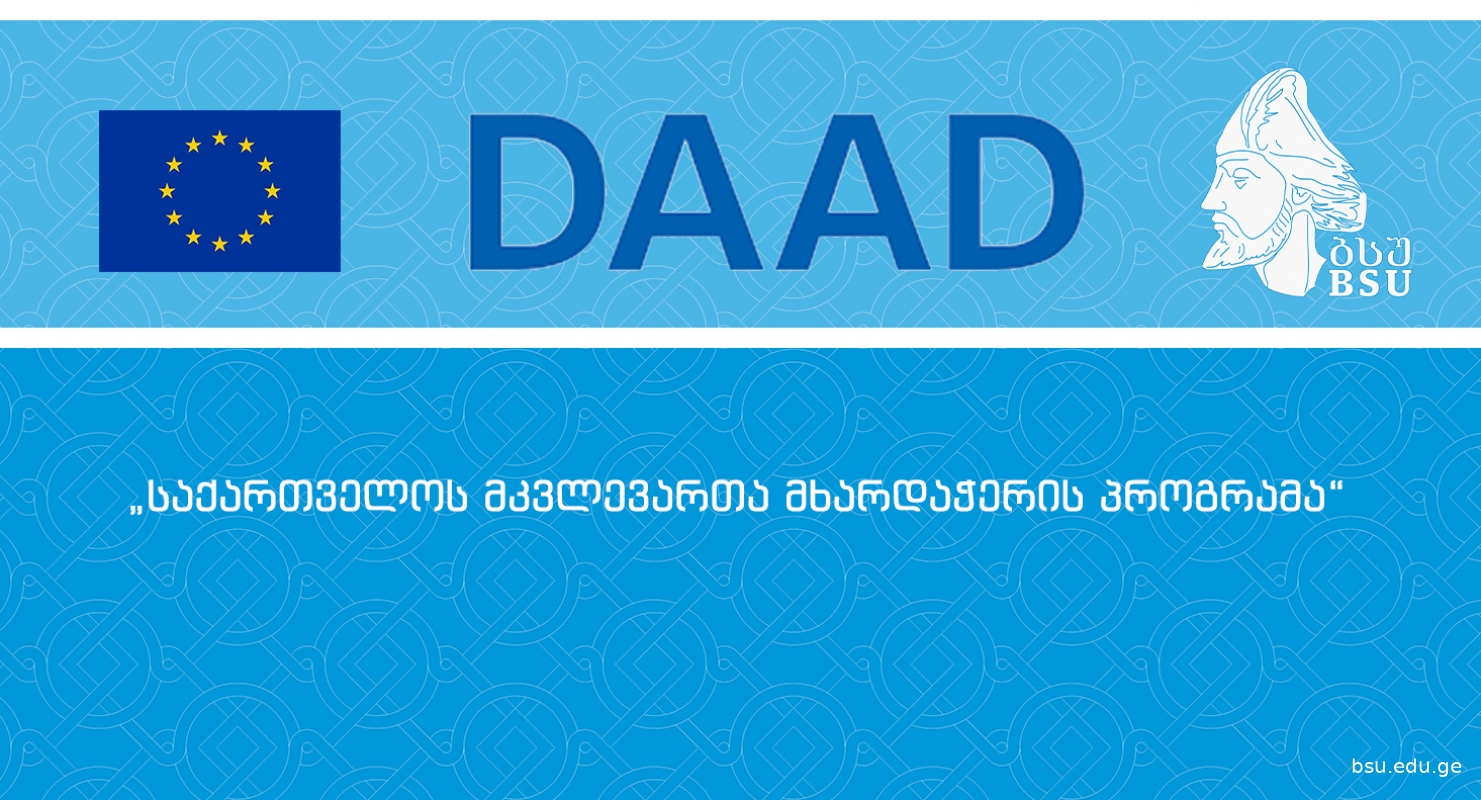 DAAD

ბსუ
BSU

„საქართველოს მკვლევართა მხარდაჭერის პროგრამა“

bsu.edu.ge